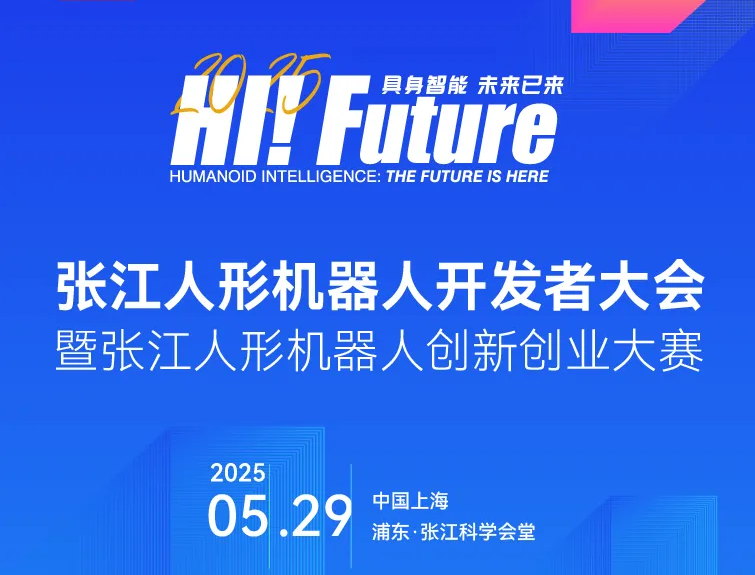 2025

HI! Future

具身智能 未来已来

HUMANOID INTELLIGENCE: THE FUTURE IS HERE

张江人形机器人开发者大会
暨张江人形机器人创新创业大赛

2025
05.29

中国上海
浦东·张江科学会堂